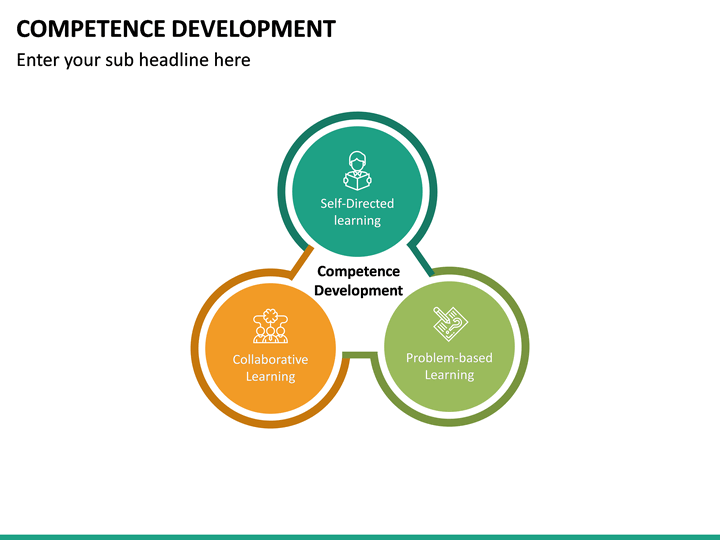 COMPETENCE DEVELOPMENT

Enter your sub headline here

Self-Directed learning

Competence Development

Collaborative Learning

Problem-based Learning